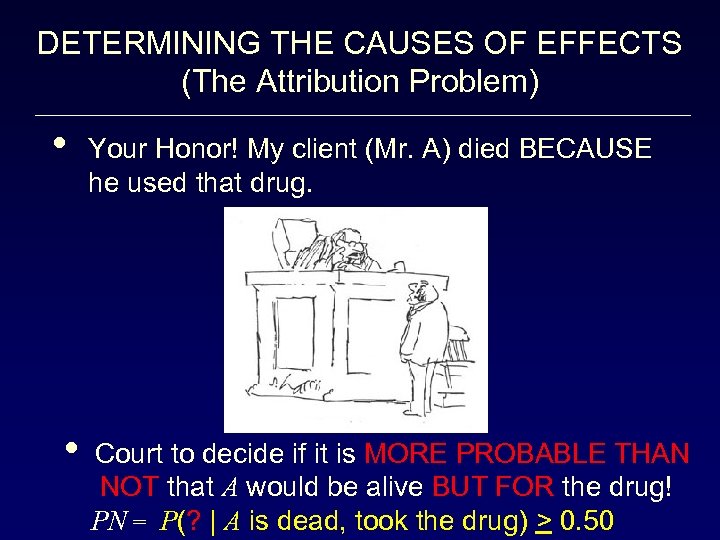 DETERMINING THE CAUSES OF EFFECTS
(The Attribution Problem)

• Your Honor! My client (Mr. A) died BECAUSE he used that drug.

• Court to decide if it is MORE PROBABLE THAN NOT that $A$ would be alive BUT FOR the drug!

$PN = P(? \mid A \text{ is dead, took the drug}) \geq 0.50$